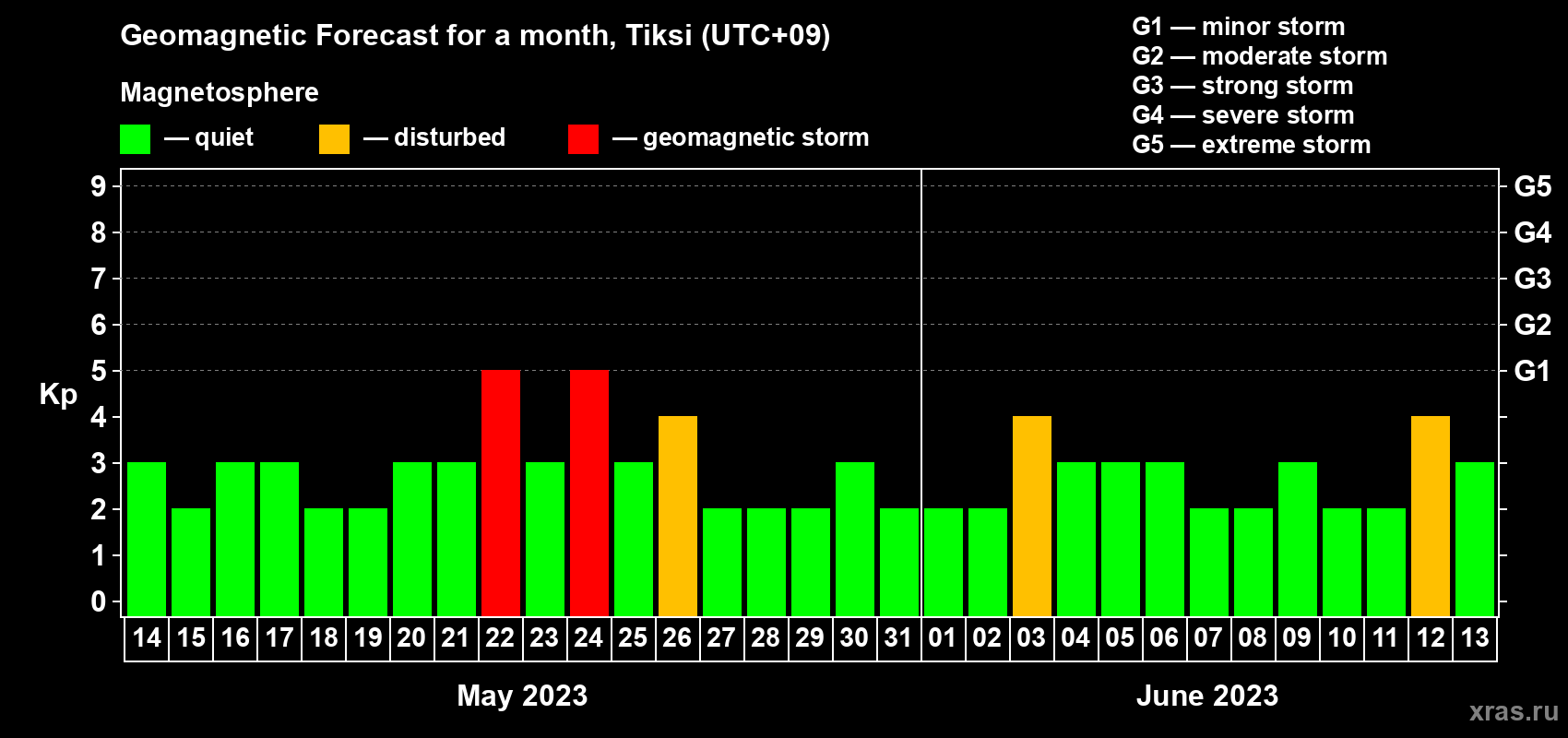 Geomagnetic Forecast for a month, Tiksi (UTC+09)

Magnetosphere

— quiet — disturbed — geomagnetic storm

G1 — minor storm
G2 — moderate storm
G3 — strong storm
G4 — severe storm
G5 — extreme storm

Kp

9 8 7 6 5 4 3 2 1 0

G5 G4 G3 G2 G1

14 15 16 17 18 19 20 21 22 23 24 25 26 27 28 29 30 31 01 02 03 04 05 06 07 08 09 10 11 12 13

May 2023

June 2023

xras.ru